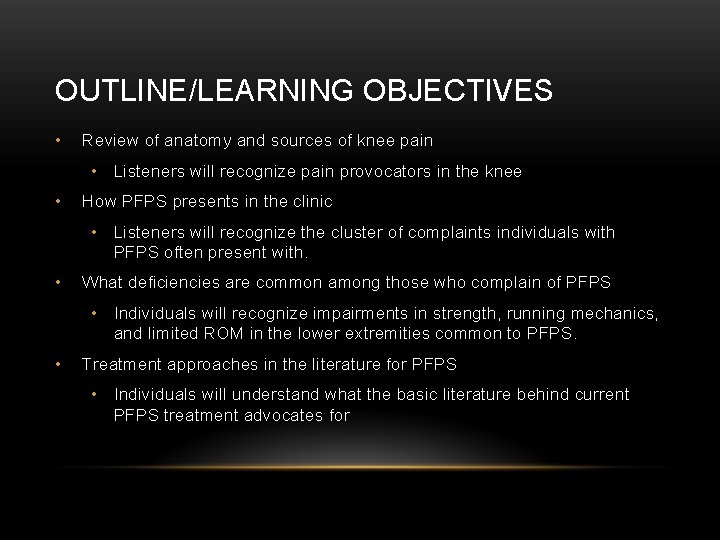 OUTLINE/LEARNING OBJECTIVES

• Review of anatomy and sources of knee pain
  • Listeners will recognize pain provocators in the knee
• How PFPS presents in the clinic
  • Listeners will recognize the cluster of complaints individuals with PFPS often present with.
• What deficiencies are common among those who complain of PFPS
  • Individuals will recognize impairments in strength, running mechanics, and limited ROM in the lower extremities common to PFPS.
• Treatment approaches in the literature for PFPS
  • Individuals will understand what the basic literature behind current PFPS treatment advocates for